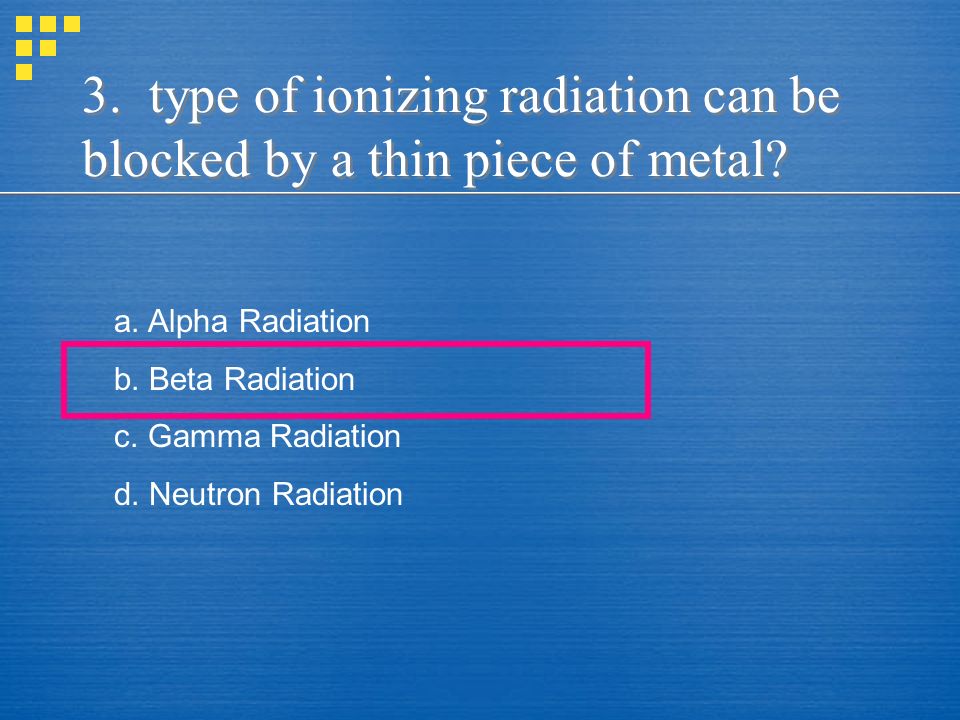 3. type of ionizing radiation can be blocked by a thin piece of metal?

a. Alpha Radiation

b. Beta Radiation

c. Gamma Radiation

d. Neutron Radiation